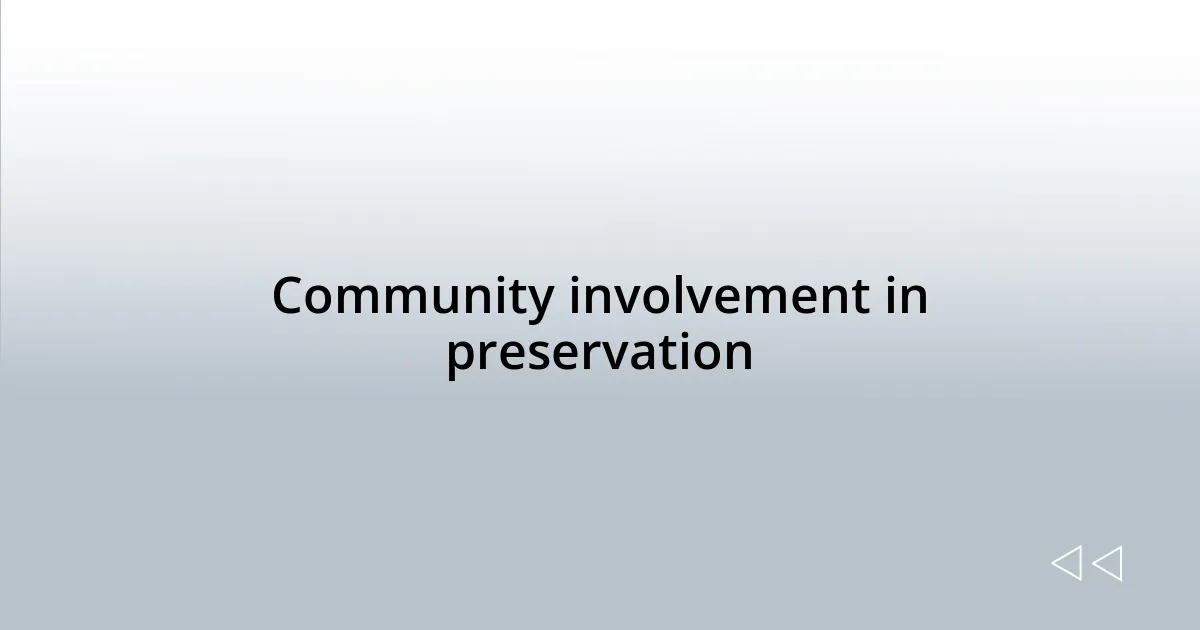 Community involvement in preservation